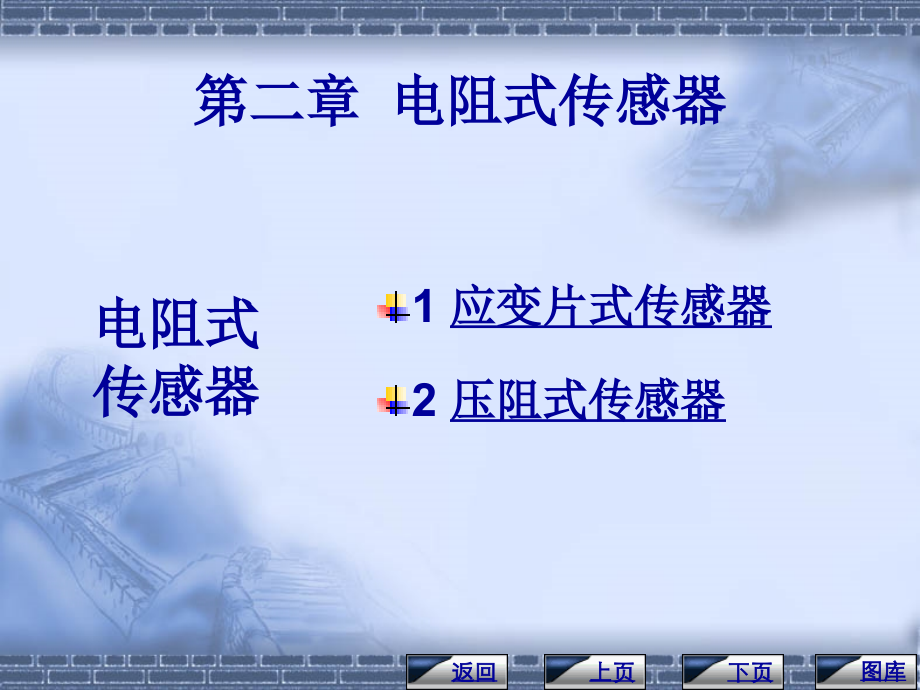 第二章 电阻式传感器

电阻式传感器

1 应变片式传感器

2 压阻式传感器

返回 上页 下页 图库